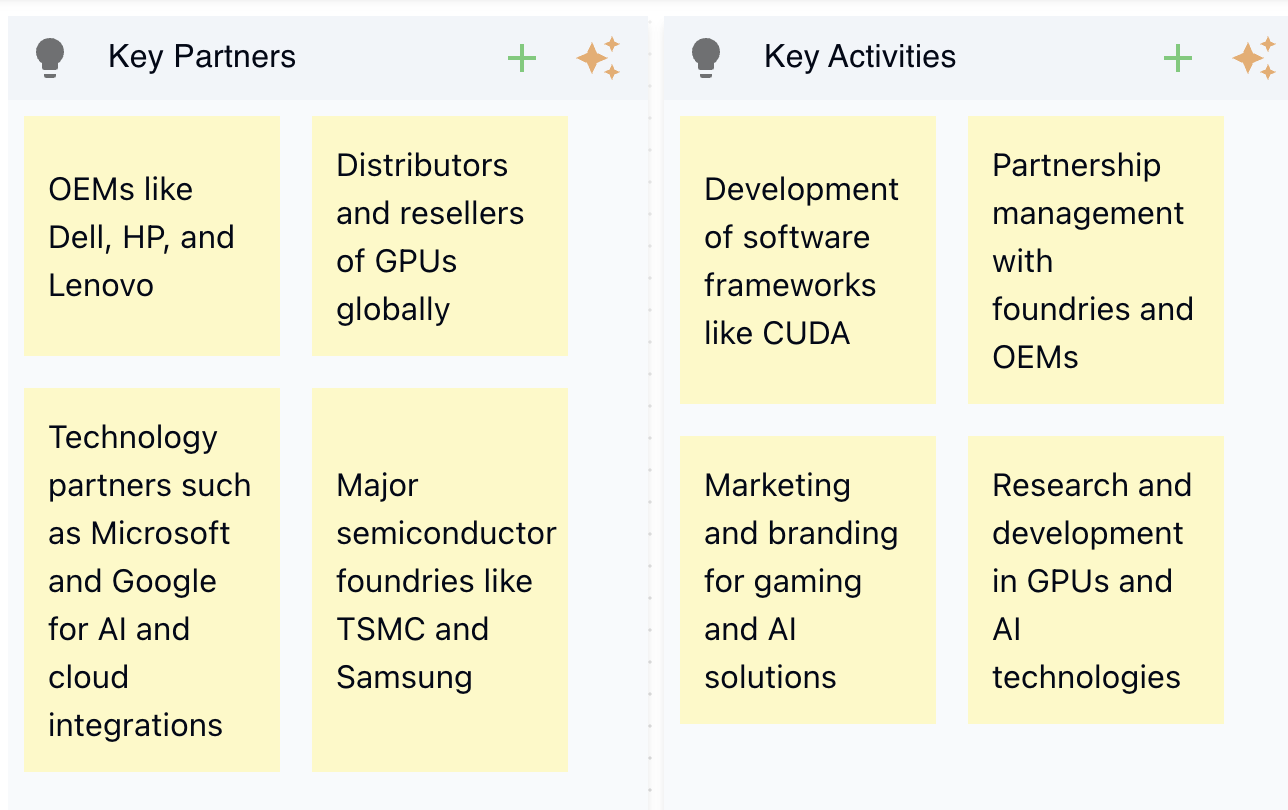 Key Partners

OEMs like Dell, HP, and Lenovo

Distributors and resellers of GPUs globally

Technology partners such as Microsoft and Google for AI and cloud integrations

Major semiconductor foundries like TSMC and Samsung

Key Activities

Development of software frameworks like CUDA

Partnership management with foundries and OEMs

Marketing and branding for gaming and AI solutions

Research and development in GPUs and AI technologies